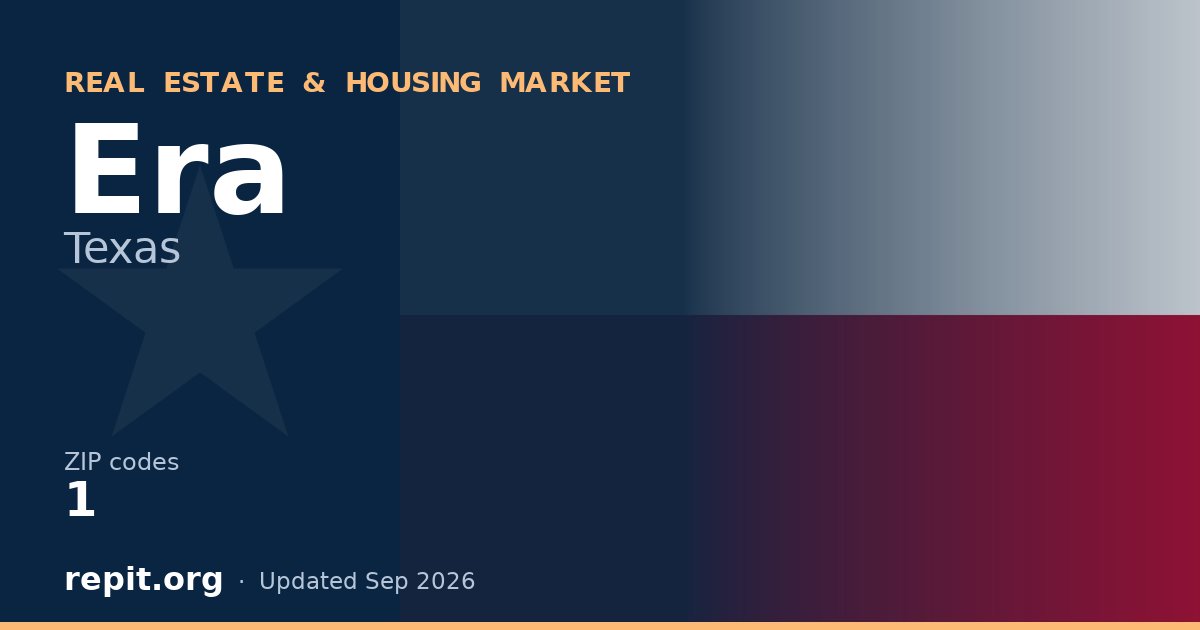 REAL ESTATE & HOUSING MARKET

Era

Texas

ZIP codes

1

repit.org · Updated Sep 2026